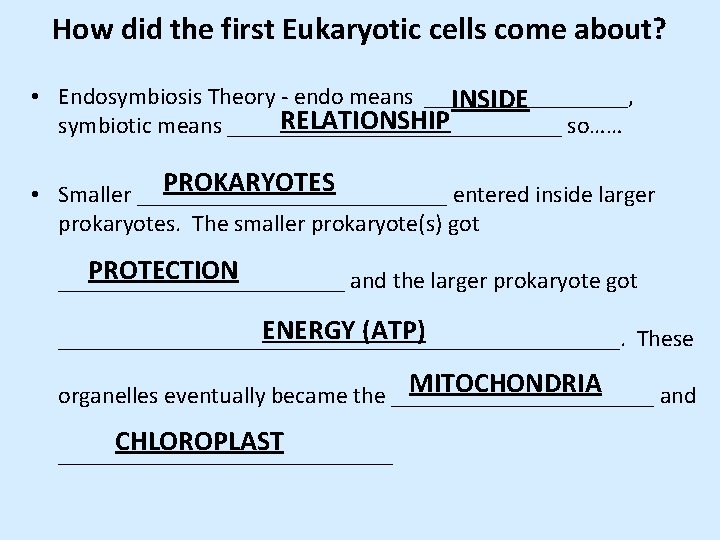 How did the first Eukaryotic cells come about?

• Endosymbiosis Theory - endo means INSIDE, symbiotic means RELATIONSHIP so……

• Smaller PROKARYOTES entered inside larger prokaryotes. The smaller prokaryote(s) got PROTECTION and the larger prokaryote got ENERGY (ATP). These organelles eventually became the MITOCHONDRIA and CHLOROPLAST